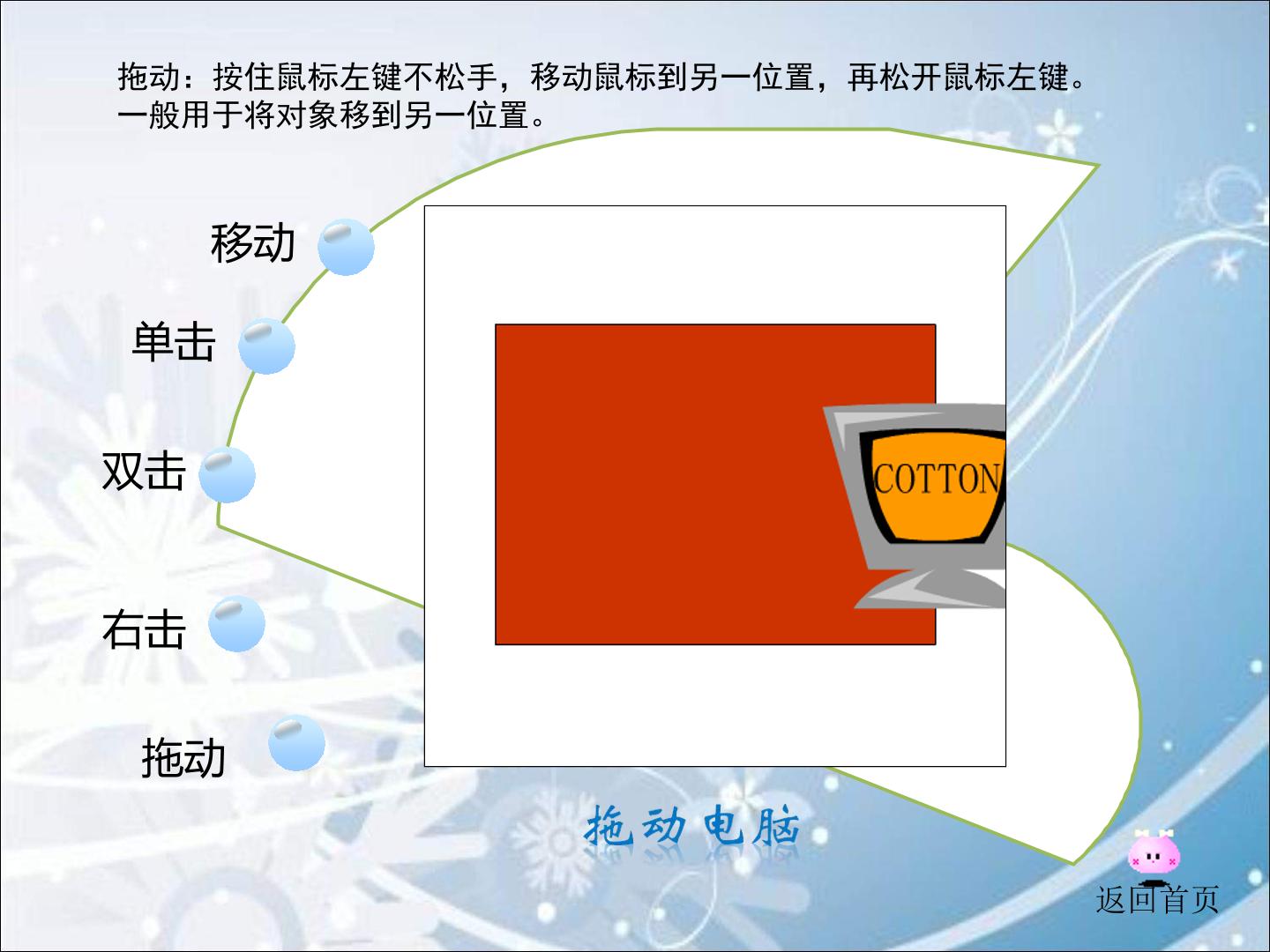 拖动：按住鼠标左键不松手，移动鼠标到另一位置，再松开鼠标左键。一般用于将对象移到另一位置。

移动

单击

双击

右击

拖动

COTTON

拖动电脑

返回首页